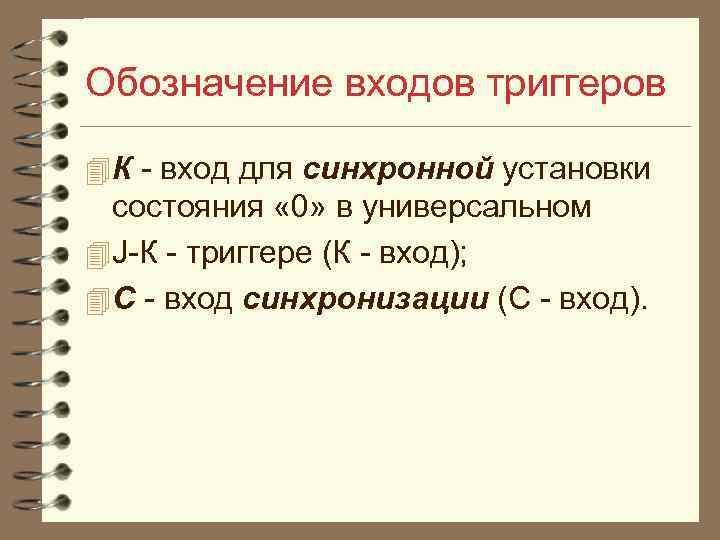 Обозначение входов триггеров

К - вход для синхронной установки состояния «0» в универсальном

J-К - триггере (К - вход);

С - вход синхронизации (С - вход).